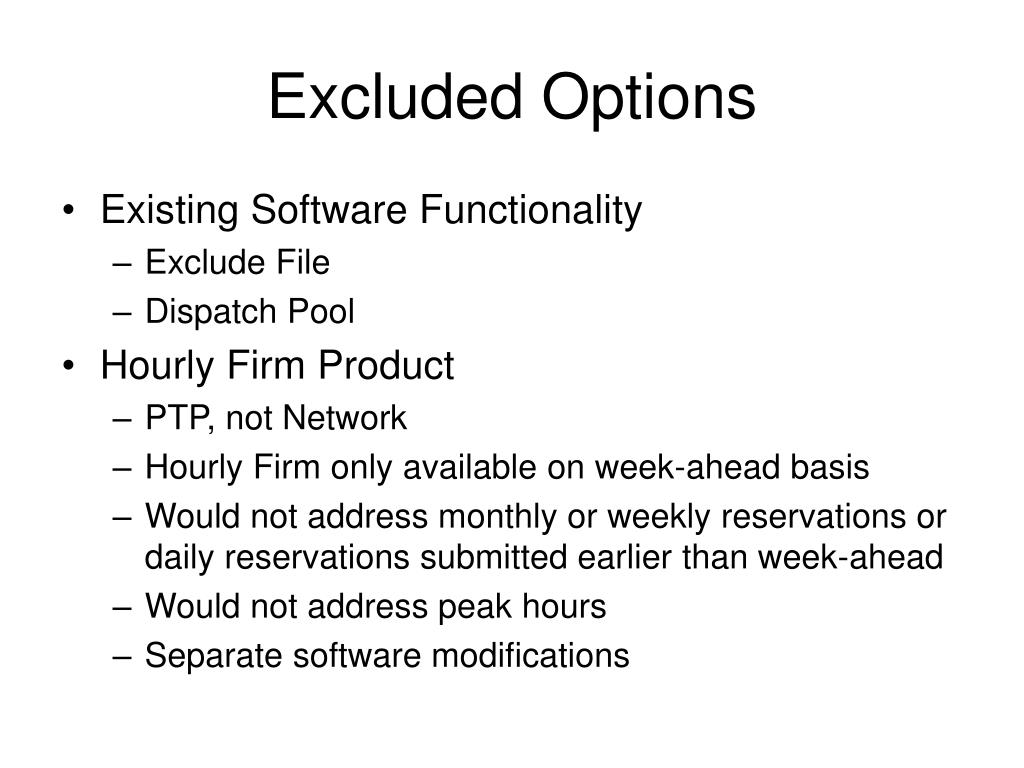 Excluded Options

• Existing Software Functionality
– Exclude File
– Dispatch Pool
• Hourly Firm Product
– PTP, not Network
– Hourly Firm only available on week-ahead basis
– Would not address monthly or weekly reservations or daily reservations submitted earlier than week-ahead
– Would not address peak hours
– Separate software modifications